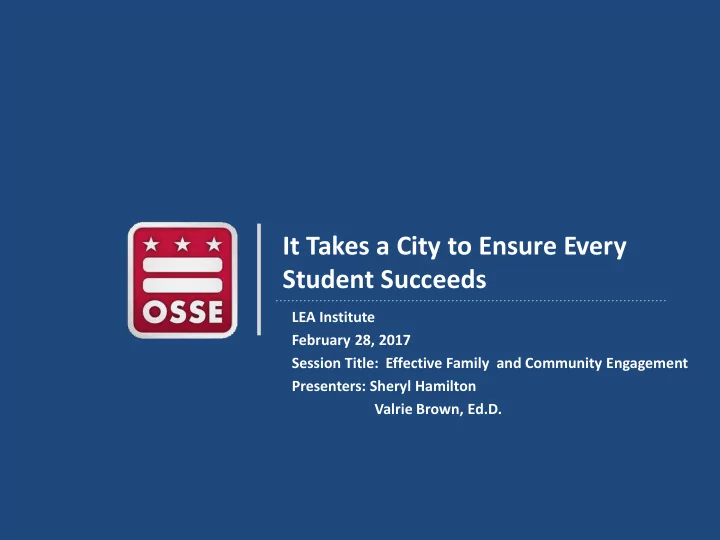 OSSE

It Takes a City to Ensure Every Student Succeeds

LEA Institute
February 28, 2017
Session Title: Effective Family and Community Engagement
Presenters: Sheryl Hamilton
Valrie Brown, Ed.D.